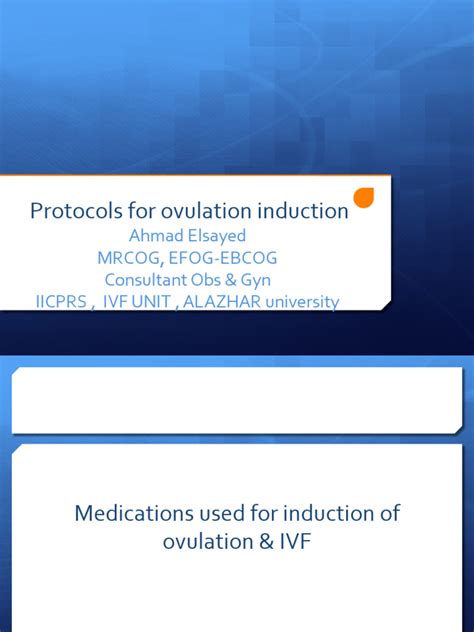 Protocols for ovulation induction
Ahmad Elsayed
MRCOG, EFOG-EBCOG
Consultant Obs & Gyn
IICPRS , IVF UNIT , ALAZHAR university

Medications used for induction of ovulation & IVF